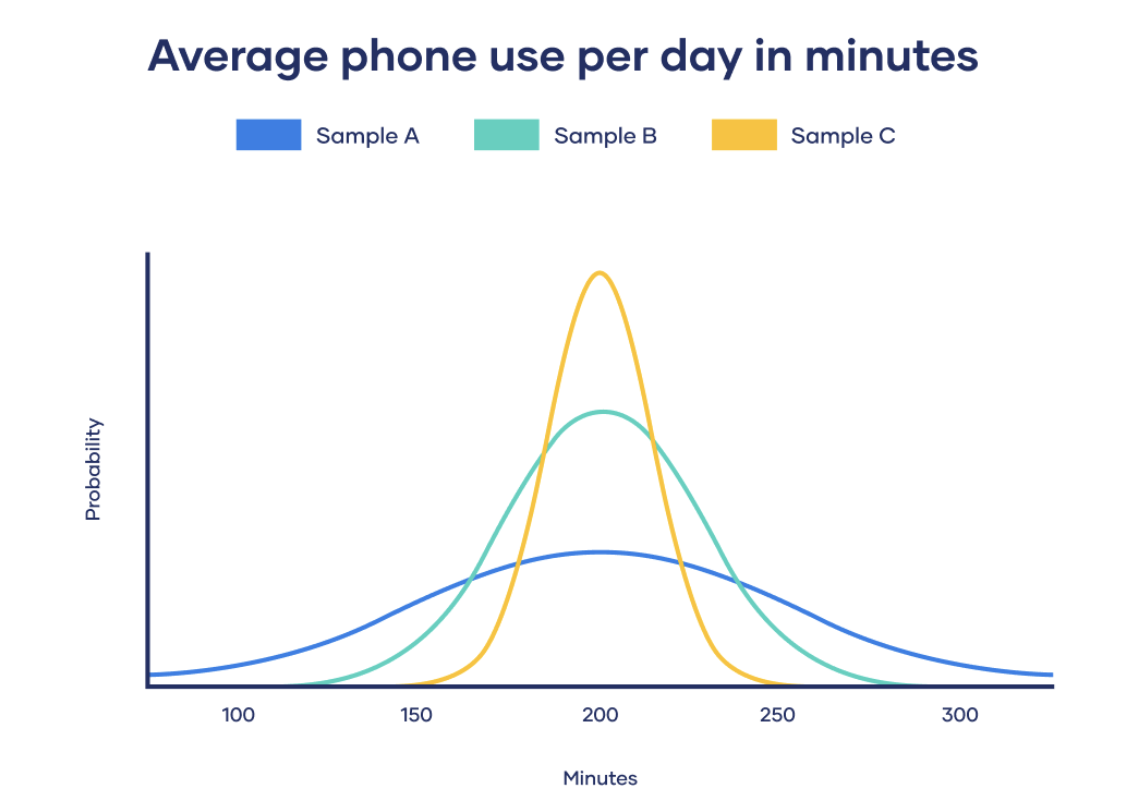 Average phone use per day in minutes

Sample A
Sample B
Sample C

Probability

100
150
200
250
300

Minutes